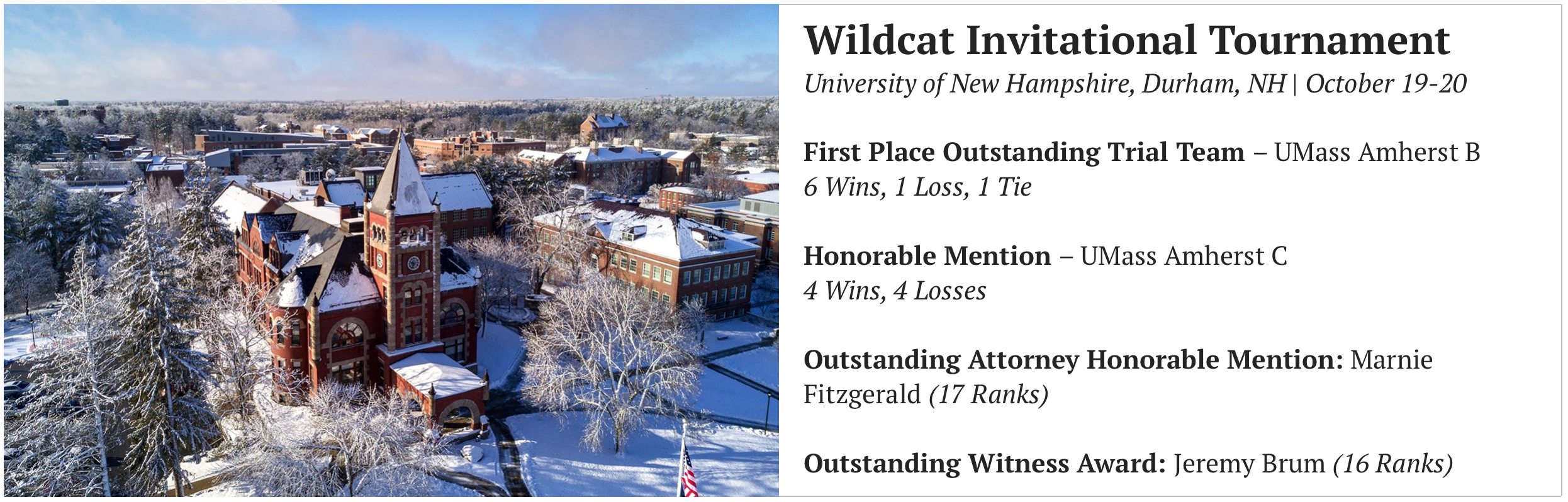 Wildcat Invitational Tournament
University of New Hampshire, Durham, NH | October 19-20

First Place Outstanding Trial Team – UMass Amherst B
6 Wins, 1 Loss, 1 Tie

Honorable Mention – UMass Amherst C
4 Wins, 4 Losses

Outstanding Attorney Honorable Mention: Marnie Fitzgerald (17 Ranks)

Outstanding Witness Award: Jeremy Brum (16 Ranks)